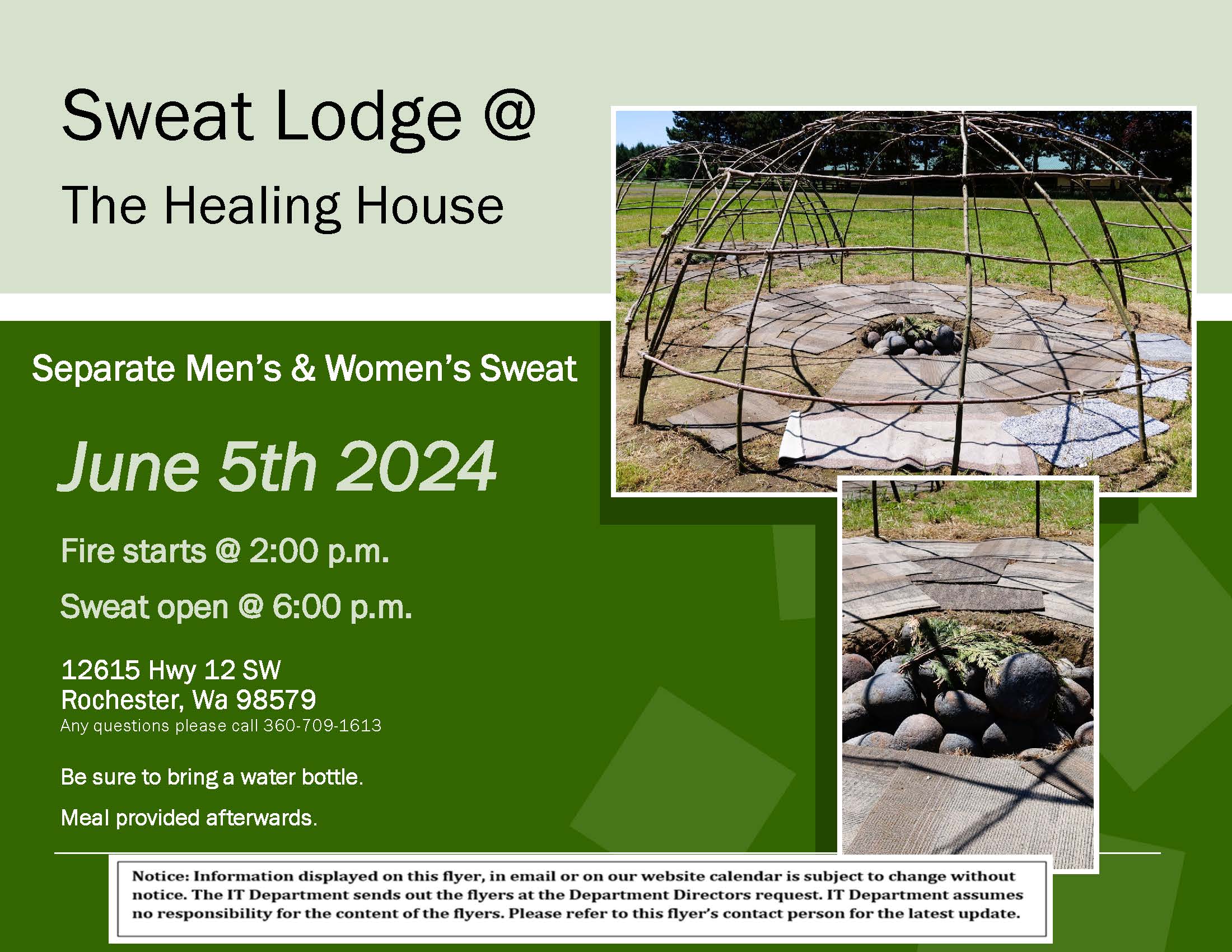 Sweat Lodge @

The Healing House

Separate Men's & Women's Sweat

June 5th 2024

Fire starts @ 2:00 p.m.

Sweat open @ 6:00 p.m.

12615 Hwy 12 SW
Rochester, Wa 98579
Any questions please call 360-709-1613

Be sure to bring a water bottle.

Meal provided afterwards.

Notice: Information displayed on this flyer, in email or on our website calendar is subject to change without notice. The IT Department sends out the flyers at the Department Directors request. IT Department assumes no responsibility for the content of the flyers. Please refer to this flyer's contact person for the latest update.